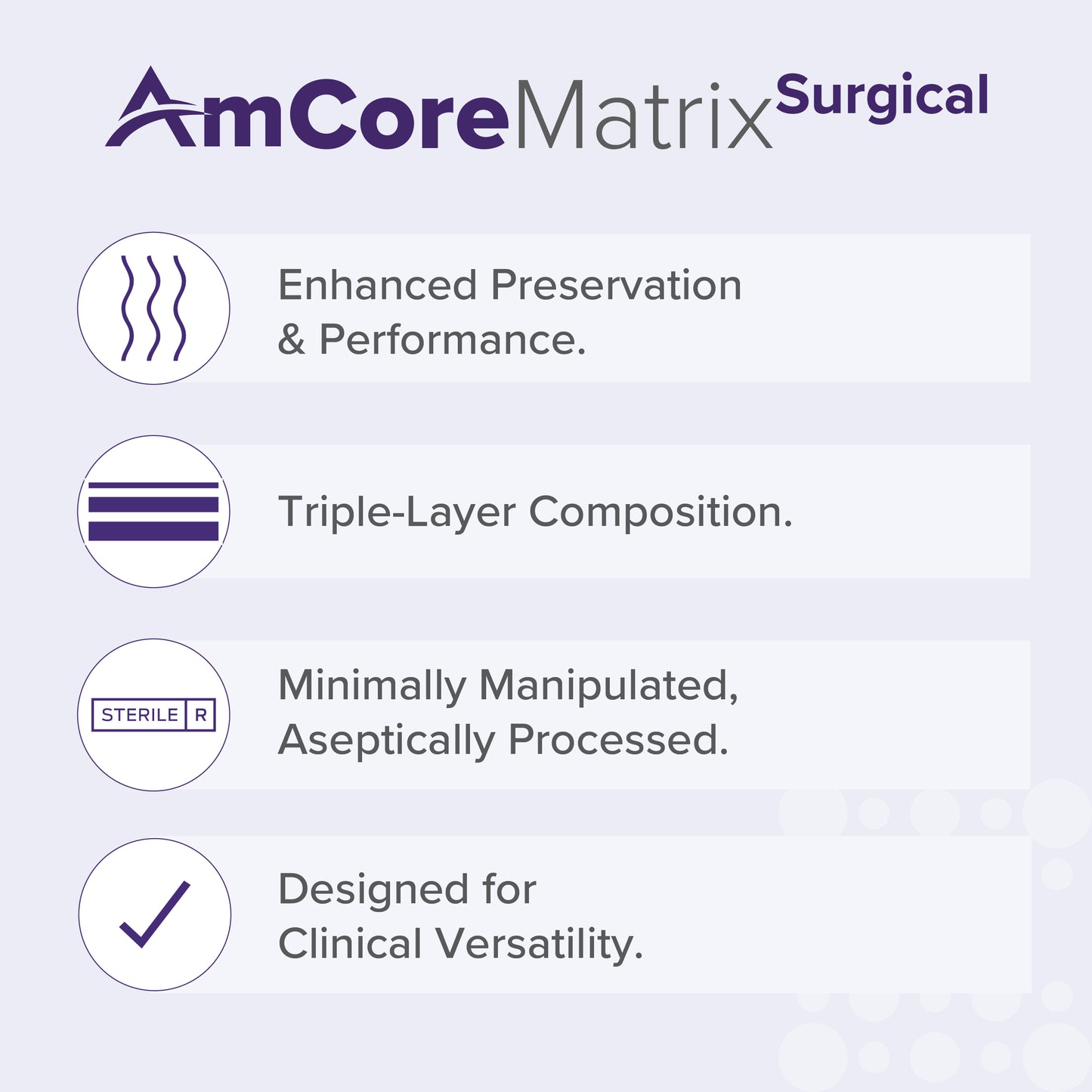 AmCoreMatrix Surgical

Enhanced Preservation & Performance.

Triple-Layer Composition.

STERILE R

Minimally Manipulated, Aseptically Processed.

Designed for Clinical Versatility.